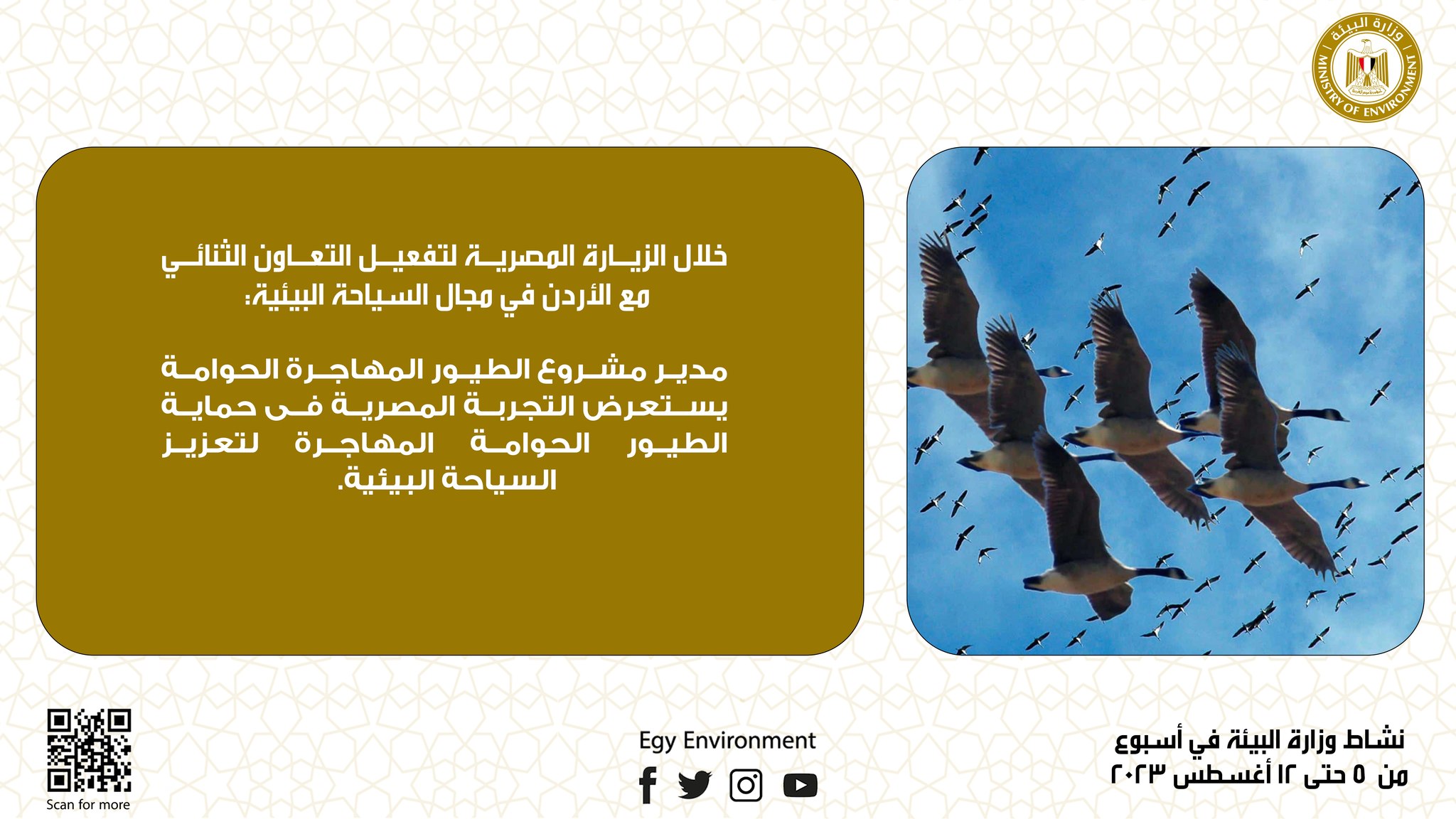 وزارة البيئة
MINISTRY OF ENVIRONMENT

خلال الزيارة المصرية لتفعيل التعاون الثنائي مع الأردن في مجال السياحة البيئية:

مدير مشروع الطيور المهاجرة الحوامة يستعرض التجربة المصرية فى حماية الطيور الحوامة المهاجرة لتعزيز السياحة البيئية.

نشاط وزارة البيئة في أسبوع
من ٥ حتى ١٢ أغسطس ٢٠٢٣

Egy Environment

Scan for more